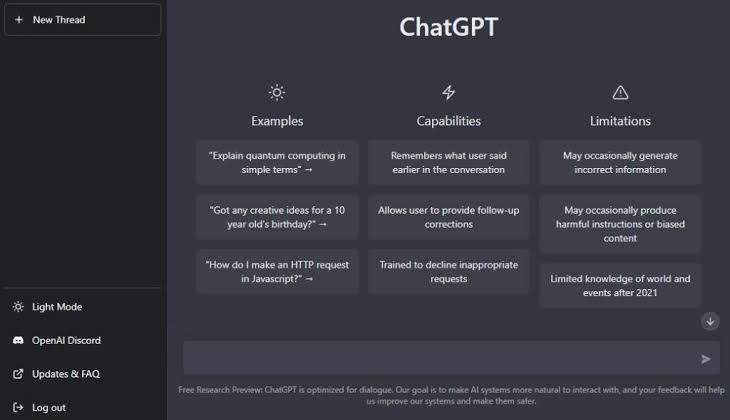 + New Thread

Light Mode

OpenAI Discord

Updates & FAQ

Log out

ChatGPT

Examples

"Explain quantum computing in simple terms" →

"Got any creative ideas for a 10 year old's birthday?" →

"How do I make an HTTP request in Javascript?" →

Capabilities

Remembers what user said earlier in the conversation

Allows user to provide follow-up corrections

Trained to decline inappropriate requests

Limitations

May occasionally generate incorrect information

May occasionally produce harmful instructions or biased content

Limited knowledge of world and events after 2021

Free Research Preview: ChatGPT is optimized for dialogue. Our goal is to make AI systems more natural to interact with, and your feedback will help us improve our systems and make them safer.